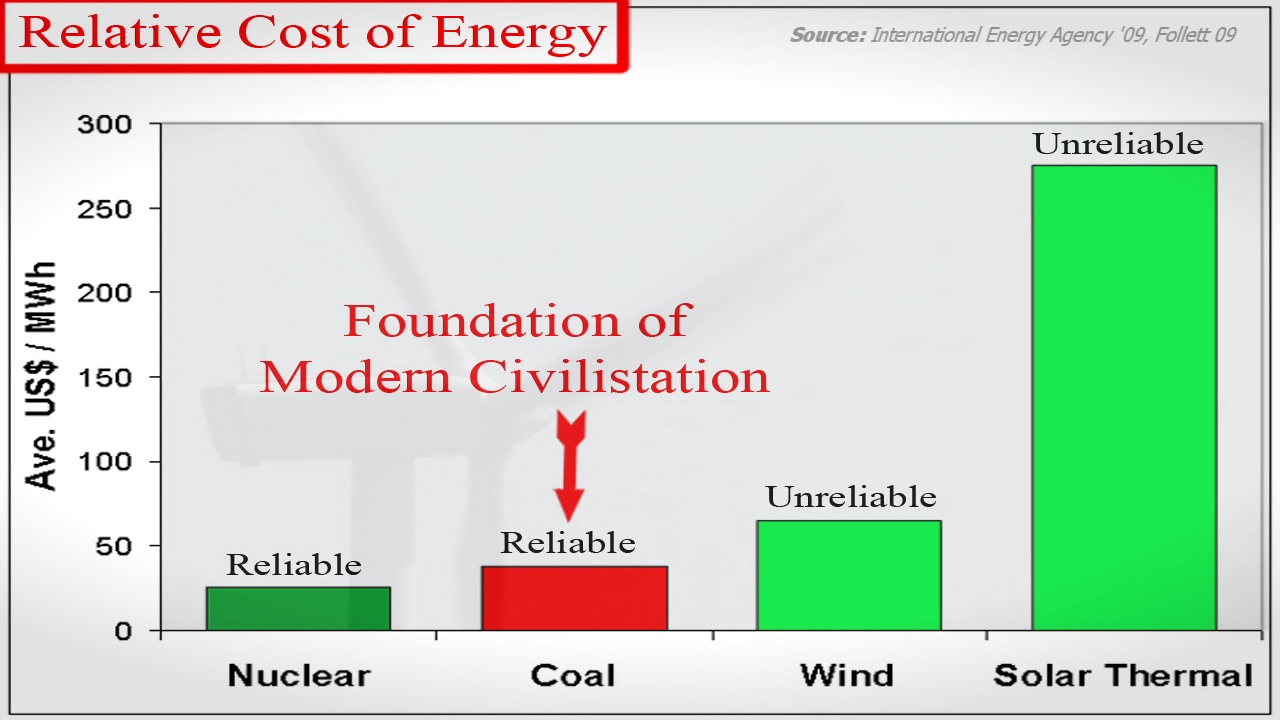 Relative Cost of Energy

Source: International Energy Agency '09, Follett 09

Ave. US$ / MWh

300
250
200
150
100
50
0

Foundation of Modern Civilistation

Reliable
Reliable
Unreliable
Unreliable

Nuclear
Coal
Wind
Solar Thermal